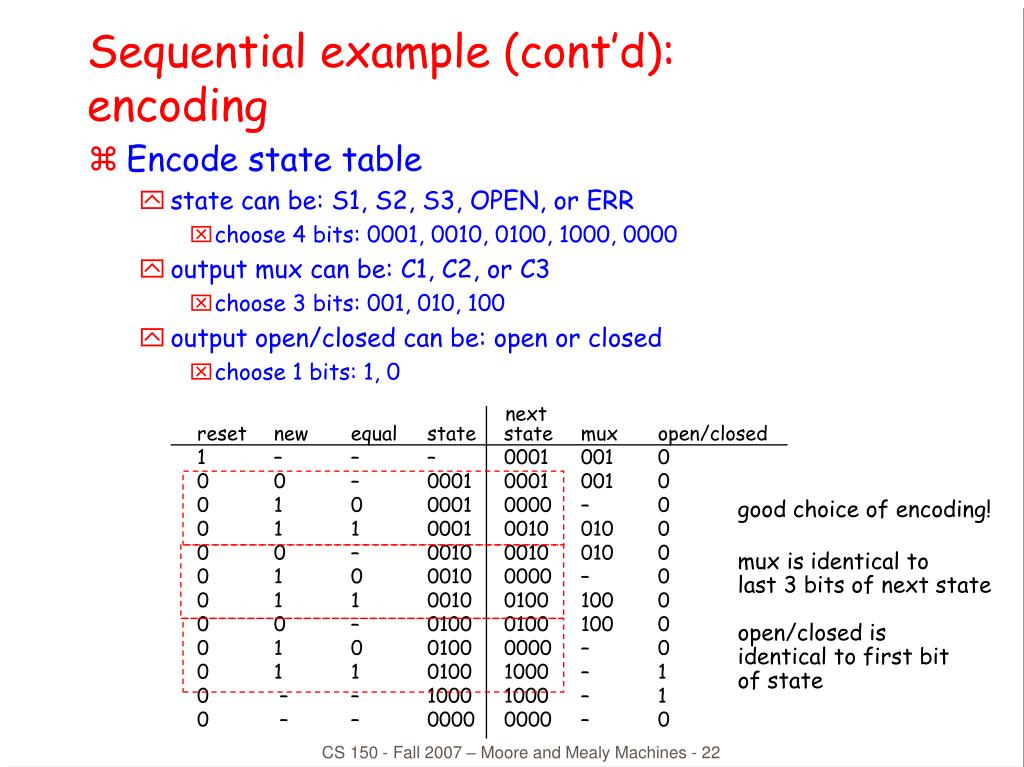 Sequential example (cont'd): encoding

⌘ Encode state table

state can be: S1, S2, S3, OPEN, or ERR

choose 4 bits: 0001, 0010, 0100, 1000, 0000

output mux can be: C1, C2, or C3

choose 3 bits: 001, 010, 100

output open/closed can be: open or closed

choose 1 bits: 1, 0

| reset | new | equal | state | next state | mux | open/closed |
|---|---|---|---|---|---|---|
| 1 | – | – | – | 0001 | 001 | 0 |
| 0 | 0 | – | 0001 | 0001 | 001 | 0 |
| 0 | 1 | 0 | 0001 | 0000 | – | 0 |
| 0 | 1 | 1 | 0001 | 0010 | 010 | 0 |
| 0 | 0 | – | 0010 | 0010 | 010 | 0 |
| 0 | 1 | 0 | 0010 | 0000 | – | 0 |
| 0 | 1 | 1 | 0010 | 0100 | 100 | 0 |
| 0 | 0 | – | 0100 | 0100 | 100 | 0 |
| 0 | 1 | 0 | 0100 | 0000 | – | 0 |
| 0 | 1 | 1 | 0100 | 1000 | – | 1 |
| 0 | – | – | 1000 | 1000 | – | 1 |
| 0 | – | – | 0000 | 0000 | – | 0 |

good choice of encoding!

mux is identical to last 3 bits of next state

open/closed is identical to first bit of state

CS 150 - Fall 2007 – Moore and Mealy Machines - 22